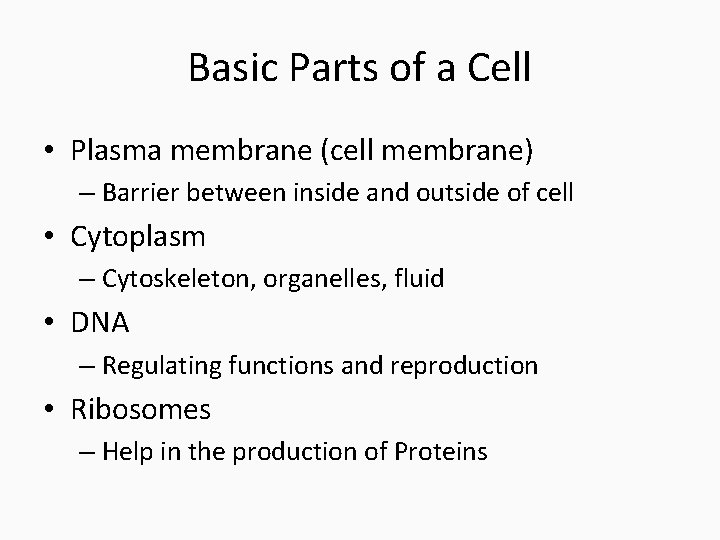 Basic Parts of a Cell

• Plasma membrane (cell membrane)
  – Barrier between inside and outside of cell
• Cytoplasm
  – Cytoskeleton, organelles, fluid
• DNA
  – Regulating functions and reproduction
• Ribosomes
  – Help in the production of Proteins